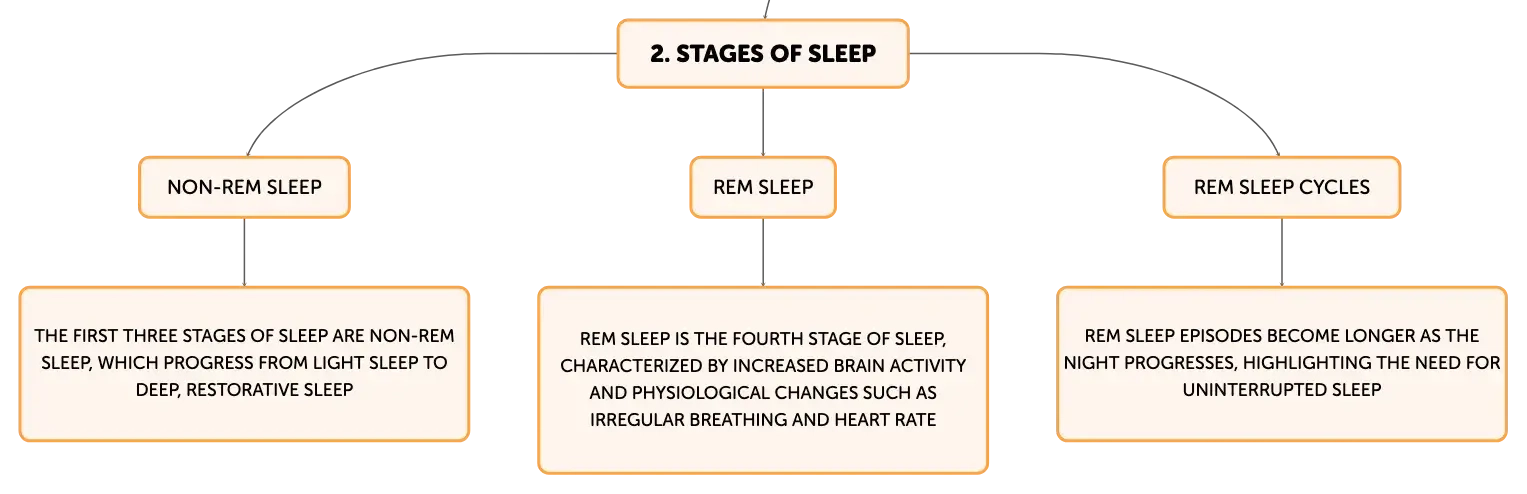 2. STAGES OF SLEEP

NON-REM SLEEP

THE FIRST THREE STAGES OF SLEEP ARE NON-REM SLEEP, WHICH PROGRESS FROM LIGHT SLEEP TO DEEP, RESTORATIVE SLEEP

REM SLEEP

REM SLEEP IS THE FOURTH STAGE OF SLEEP, CHARACTERIZED BY INCREASED BRAIN ACTIVITY AND PHYSIOLOGICAL CHANGES SUCH AS IRREGULAR BREATHING AND HEART RATE

REM SLEEP CYCLES

REM SLEEP EPISODES BECOME LONGER AS THE NIGHT PROGRESSES, HIGHLIGHTING THE NEED FOR UNINTERRUPTED SLEEP